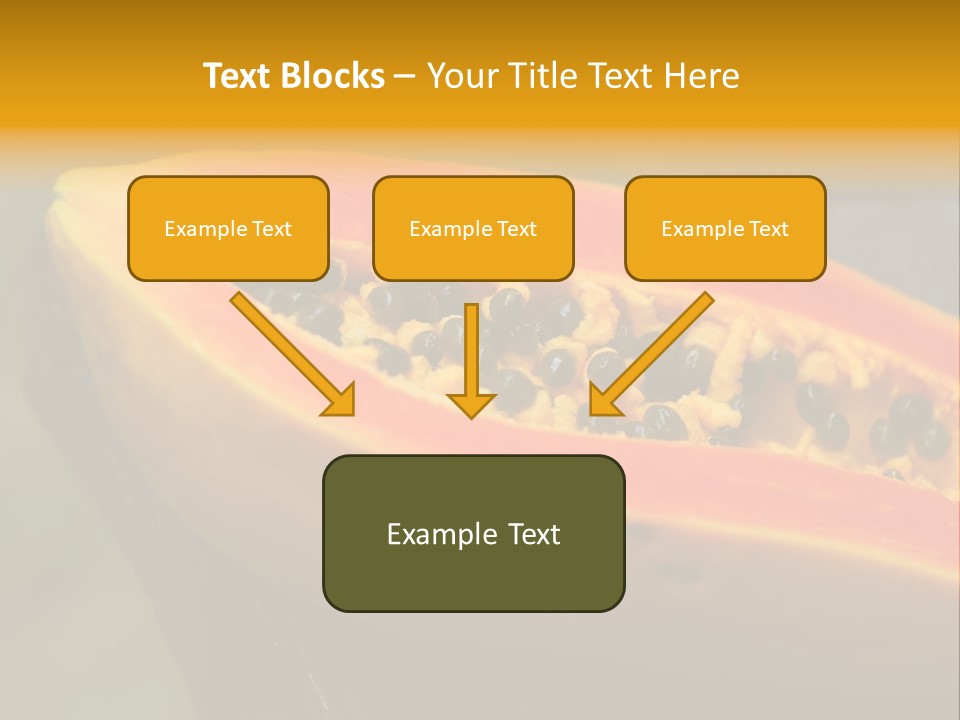 Text Blocks – Your Title Text Here

Example Text

Example Text

Example Text

Example Text